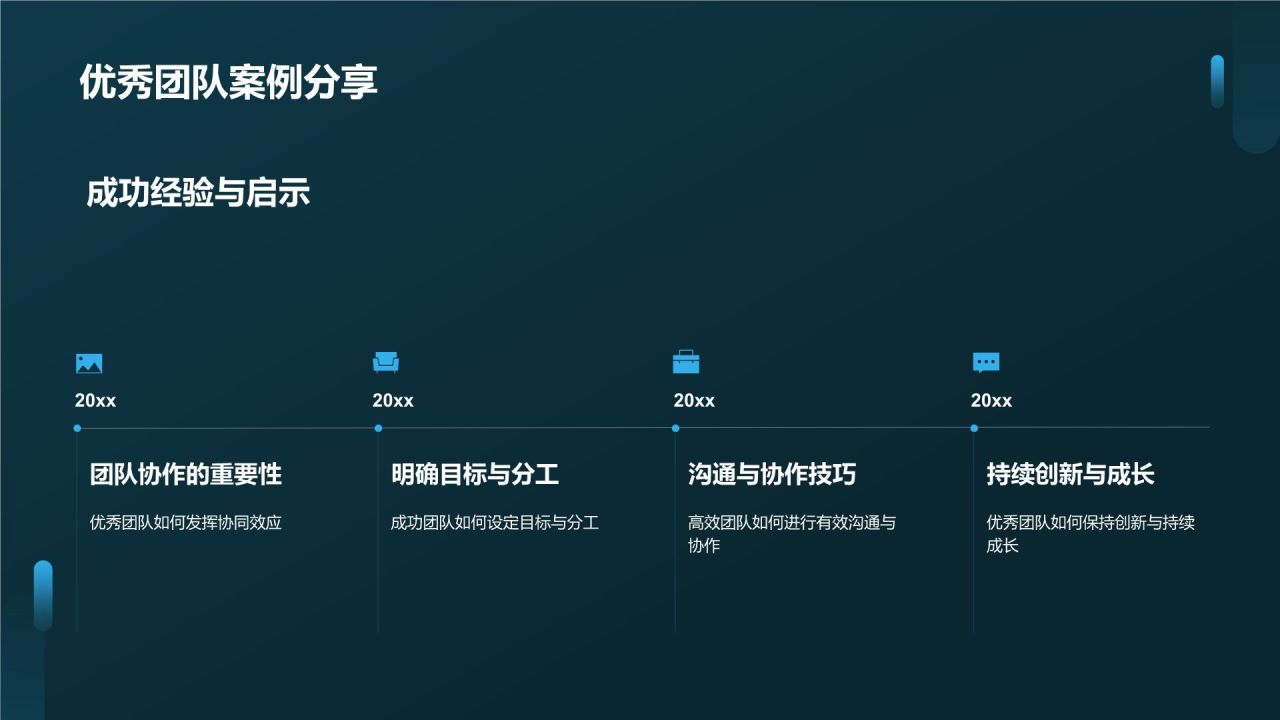 优秀团队案例分享

成功经验与启示

20xx

团队协作的重要性

优秀团队如何发挥协同效应

20xx

明确目标与分工

成功团队如何设定目标与分工

20xx

沟通与协作技巧

高效团队如何进行有效沟通与协作

20xx

持续创新与成长

优秀团队如何保持创新与持续成长